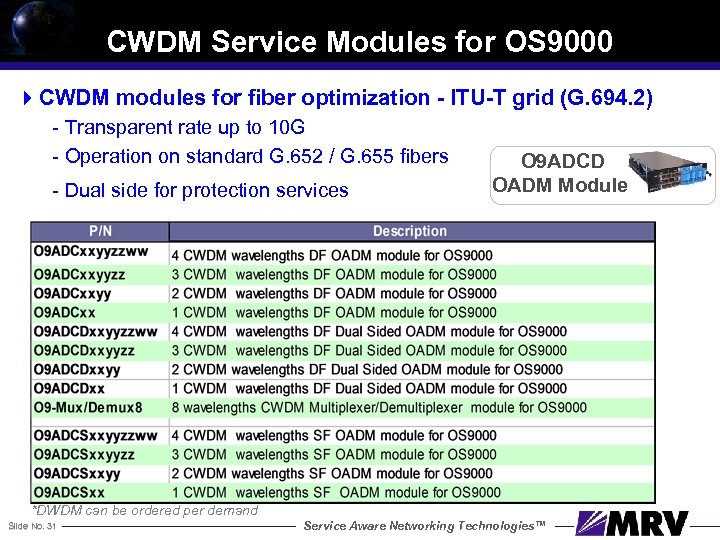 CWDM Service Modules for OS9000

CWDM modules for fiber optimization - ITU-T grid (G.694.2)

- Transparent rate up to 10G
- Operation on standard G.652 / G.655 fibers
- Dual side for protection services

O9ADCD OADM Module

| P/N | Description |
|---|---|
| O9ADCxxyyzzww | 4 CWDM wavelengths DF OADM module for OS9000 |
| O9ADCxxyyzz | 3 CWDM wavelengths DF OADM module for OS9000 |
| O9ADCxxyy | 2 CWDM wavelengths DF OADM module for OS9000 |
| O9ADCxx | 1 CWDM wavelengths DF OADM module for OS9000 |
| O9ADCDxxyyzzww | 4 CWDM wavelengths DF Dual Sided OADM module for OS9000 |
| O9ADCDxxyyzz | 3 CWDM wavelengths DF Dual Sided OADM module for OS9000 |
| O9ADCDxxyy | 2 CWDM wavelengths DF Dual Sided OADM module for OS9000 |
| O9ADCDxx | 1 CWDM wavelengths DF Dual Sided OADM module for OS9000 |
| O9-Mux/Demux8 | 8 wavelengths CWDM Multiplexer/Demultiplexer module for OS9000 |
| O9ADCSxxyyzzww | 4 CWDM wavelengths SF OADM module for OS9000 |
| O9ADCSxxyyzz | 3 CWDM wavelengths SF OADM module for OS9000 |
| O9ADCSxxyy | 2 CWDM wavelengths SF OADM module for OS9000 |
| O9ADCSxx | 1 CWDM wavelengths SF OADM module for OS9000 |

*DWDM can be ordered per demand

Slide No. 31 Service Aware Networking Technologies™ MRV